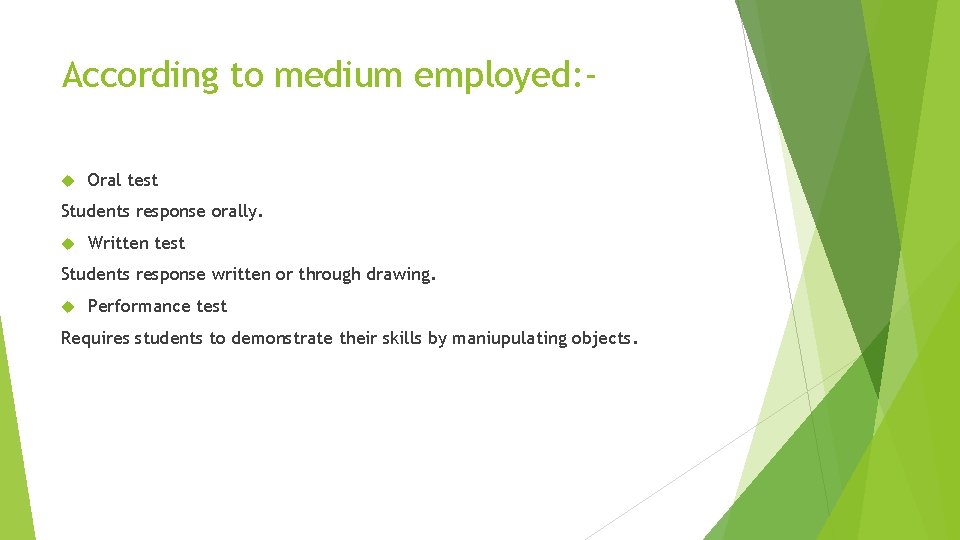 According to medium employed:-

Oral test

Students response orally.

Written test

Students response written or through drawing.

Performance test

Requires students to demonstrate their skills by maniupulating objects.